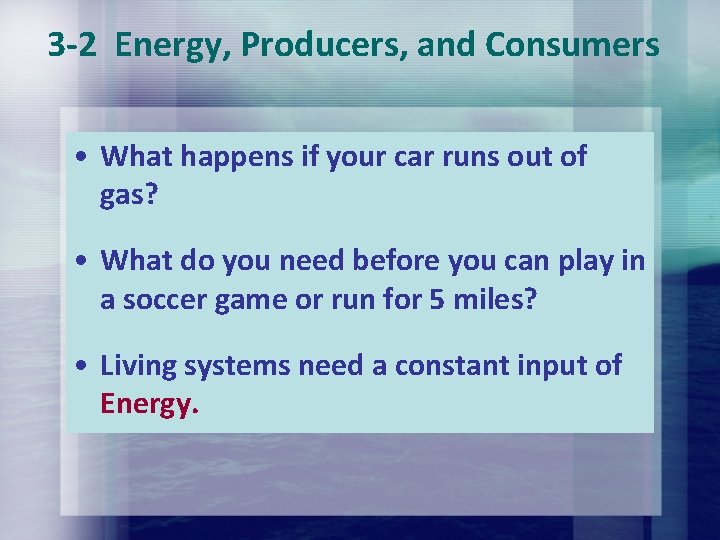 3-2 Energy, Producers, and Consumers

• What happens if your car runs out of gas?

• What do you need before you can play in a soccer game or run for 5 miles?

• Living systems need a constant input of Energy.